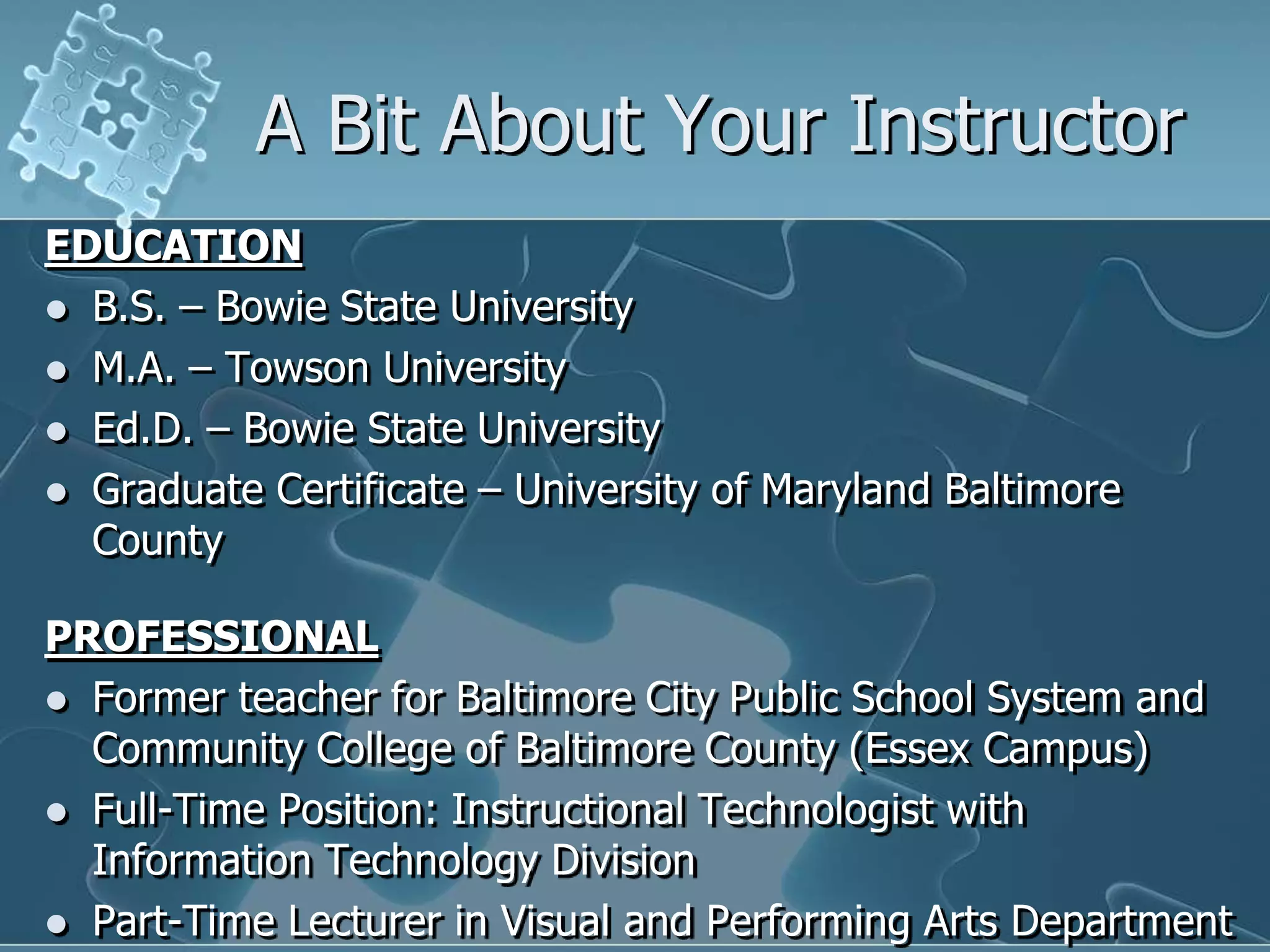 A Bit About Your Instructor

EDUCATION

- B.S. – Bowie State University
- M.A. – Towson University
- Ed.D. – Bowie State University
- Graduate Certificate – University of Maryland Baltimore County

PROFESSIONAL

- Former teacher for Baltimore City Public School System and Community College of Baltimore County (Essex Campus)
- Full-Time Position: Instructional Technologist with Information Technology Division
- Part-Time Lecturer in Visual and Performing Arts Department